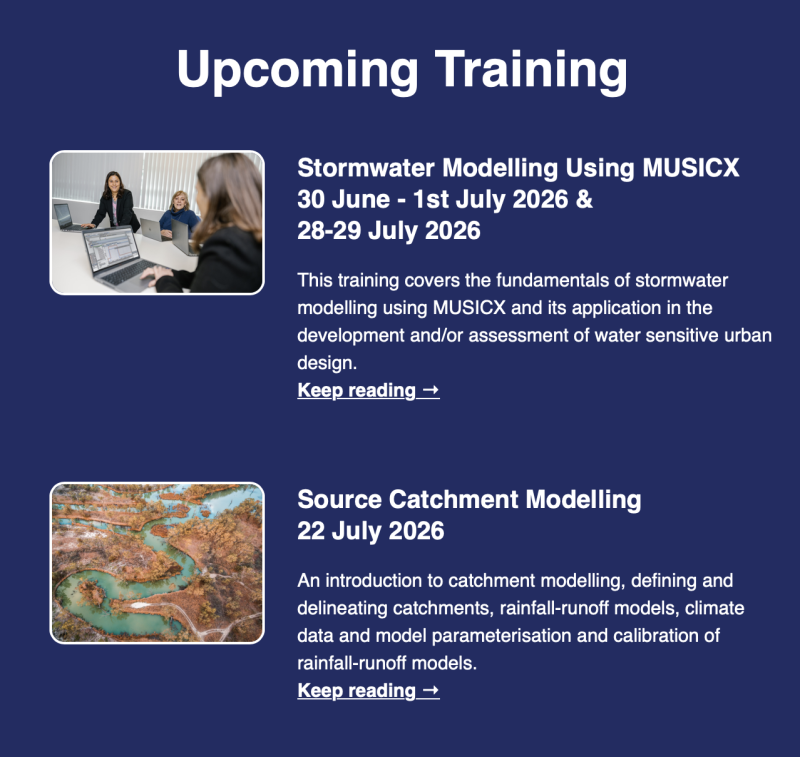 Upcoming Training

Stormwater Modelling Using MUSICX
30 June - 1st July 2026 &
28-29 July 2026

This training covers the fundamentals of stormwater modelling using MUSICX and its application in the development and/or assessment of water sensitive urban design.

Keep reading →

Source Catchment Modelling
22 July 2026

An introduction to catchment modelling, defining and delineating catchments, rainfall-runoff models, climate data and model parameterisation and calibration of rainfall-runoff models.

Keep reading →